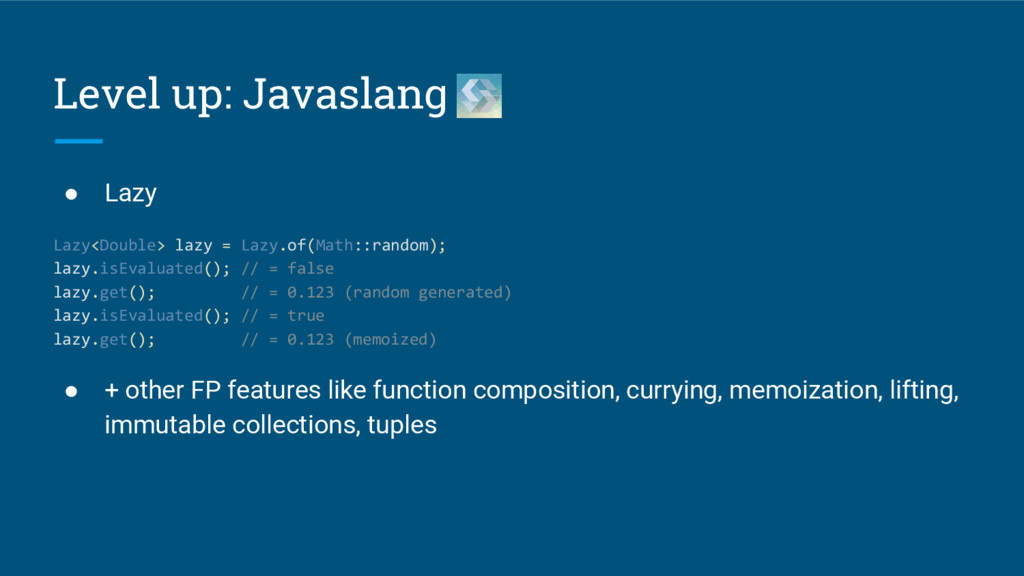 Level up: Javaslang

● Lazy

Lazy<Double> lazy = Lazy.of(Math::random);
lazy.isEvaluated(); // = false
lazy.get();         // = 0.123 (random generated)
lazy.isEvaluated(); // = true
lazy.get();         // = 0.123 (memoized)

● + other FP features like function composition, currying, memoization, lifting, immutable collections, tuples